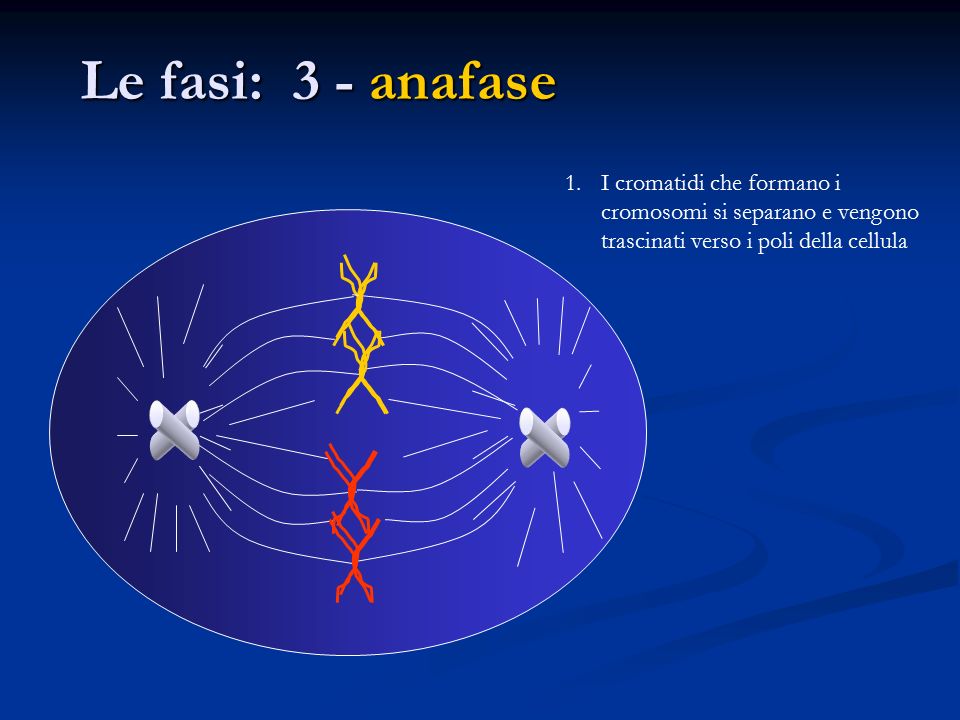 Le fasi: 3 - anafase

1. I cromatidi che formano i cromosomi si separano e vengono trascinati verso i poli della cellula